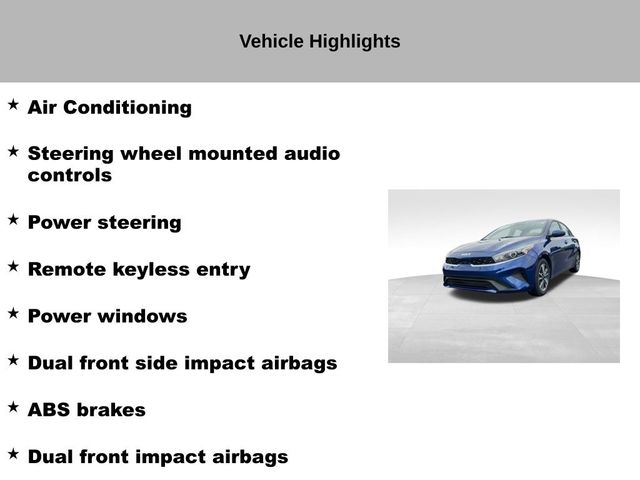 Vehicle Highlights

★ Air Conditioning

★ Steering wheel mounted audio controls

★ Power steering

★ Remote keyless entry

★ Power windows

★ Dual front side impact airbags

★ ABS brakes

★ Dual front impact airbags